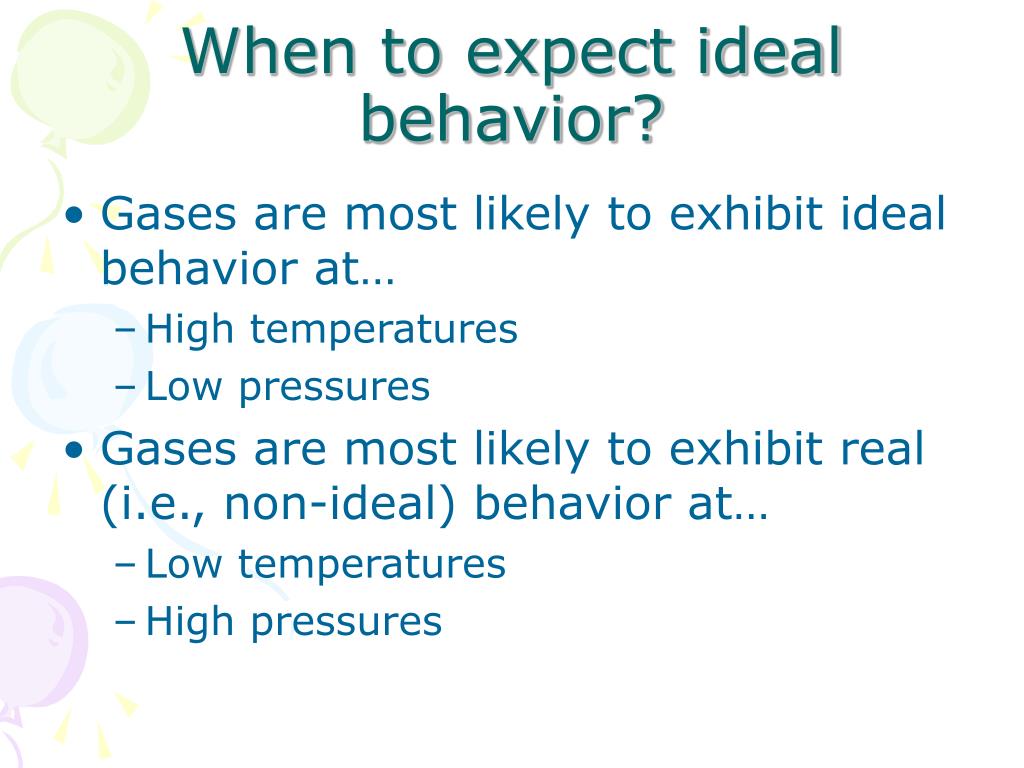 When to expect ideal behavior?

• Gases are most likely to exhibit ideal behavior at…
– High temperatures
– Low pressures
• Gases are most likely to exhibit real (i.e., non-ideal) behavior at…
– Low temperatures
– High pressures